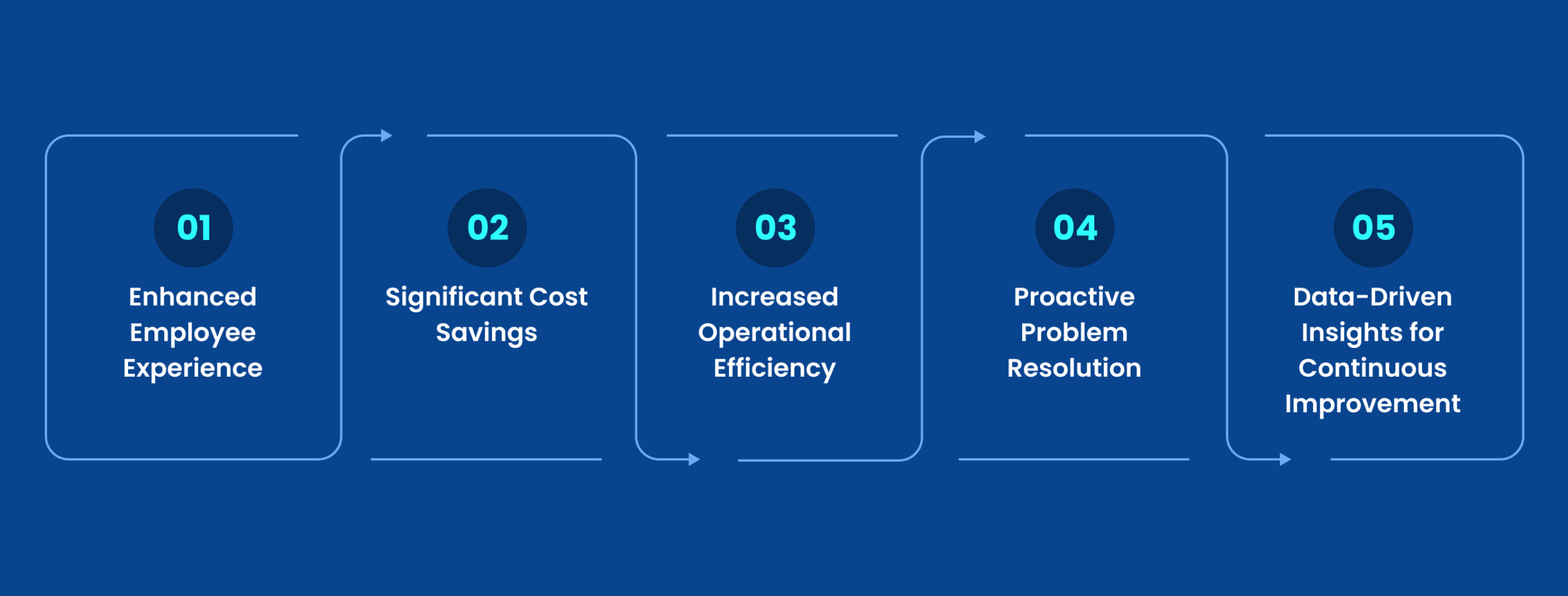 01
Enhanced Employee Experience

02
Significant Cost Savings

03
Increased Operational Efficiency

04
Proactive Problem Resolution

05
Data-Driven Insights for Continuous Improvement